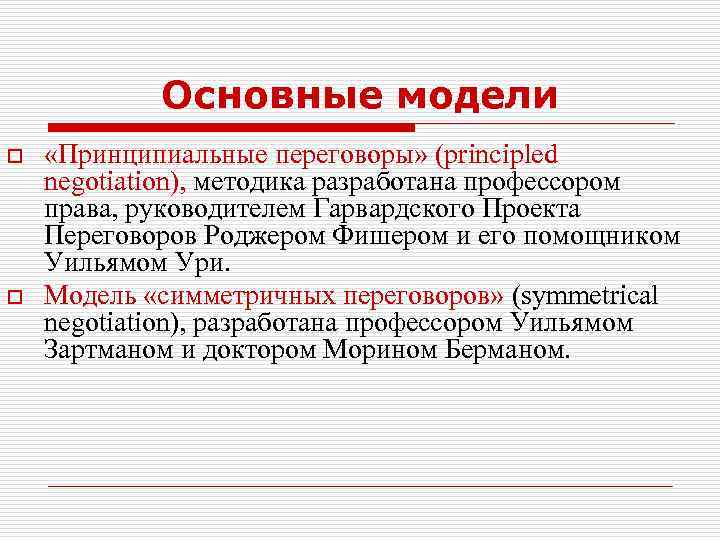 Основные модели

«Принципиальные переговоры» (principled negotiation), методика разработана профессором права, руководителем Гарвардского Проекта Переговоров Роджером Фишером и его помощником Уильямом Ури.

Модель «симметричных переговоров» (symmetrical negotiation), разработана профессором Уильямом Зартманом и доктором Морином Берманом.